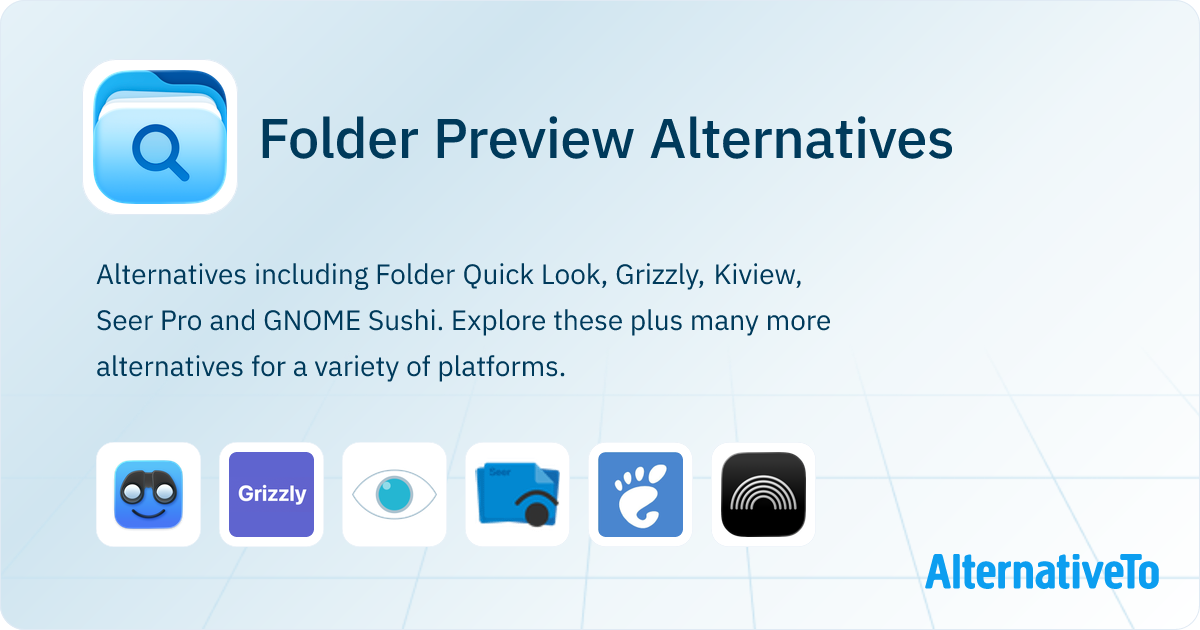 Folder Preview Alternatives

Alternatives including Folder Quick Look, Grizzly, Kiview, Seer Pro and GNOME Sushi. Explore these plus many more alternatives for a variety of platforms.

Grizzly

Seer

AlternativeTo